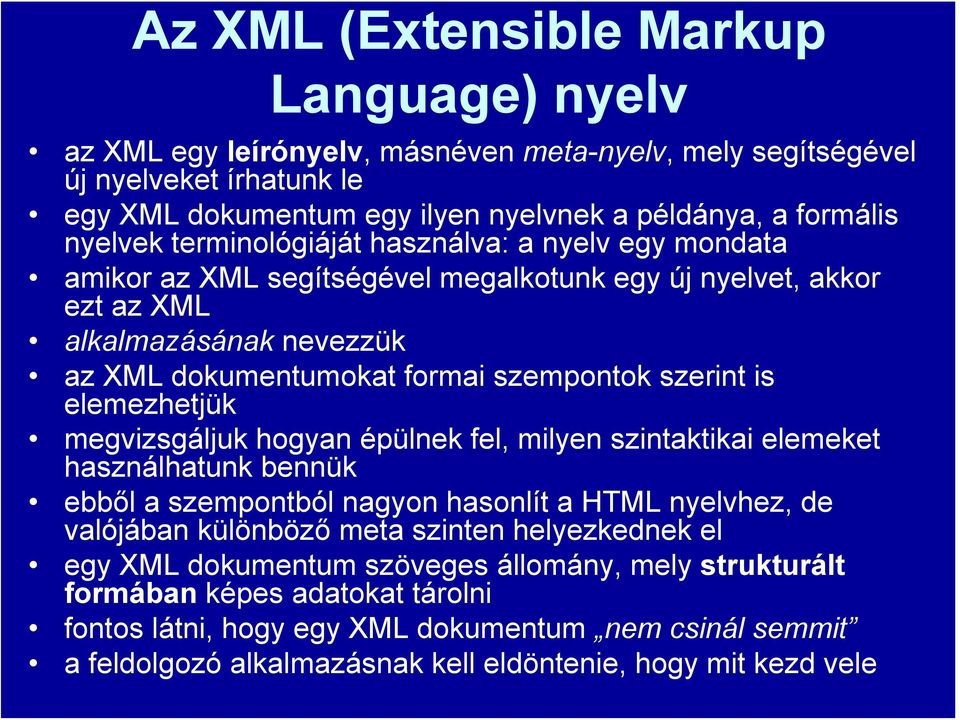 Az XML (Extensible Markup Language) nyelv

• az XML egy leírónyelv, másnéven meta-nyelv, mely segítségével új nyelveket írhatunk le
• egy XML dokumentum egy ilyen nyelvnek a példánya, a formális nyelvek terminológiáját használva: a nyelv egy mondata
• amikor az XML segítségével megalkotunk egy új nyelvet, akkor ezt az XML
• alkalmazásának nevezzük
• az XML dokumentumokat formai szempontok szerint is elemezhetjük
• megvizsgáljuk hogyan épülnek fel, milyen szintaktikai elemeket használhatunk bennük
• ebből a szempontból nagyon hasonlít a HTML nyelvhez, de valójában különböző meta szinten helyezkednek el
• egy XML dokumentum szöveges állomány, mely strukturált formában képes adatokat tárolni
• fontos látni, hogy egy XML dokumentum „nem csinál semmit”
• a feldolgozó alkalmazásnak kell eldöntenie, hogy mit kezd vele